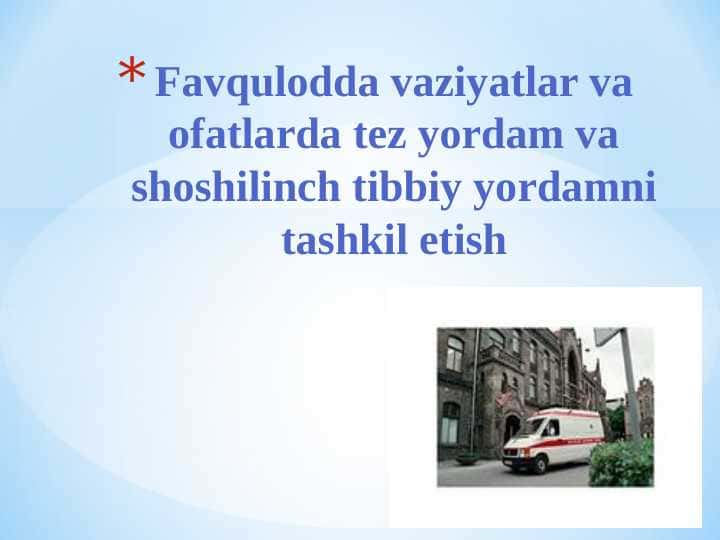 * Favqulodda vaziyatlar va ofatlarda tez yordam va shoshilinch tibbiy yordamni tashkil etish